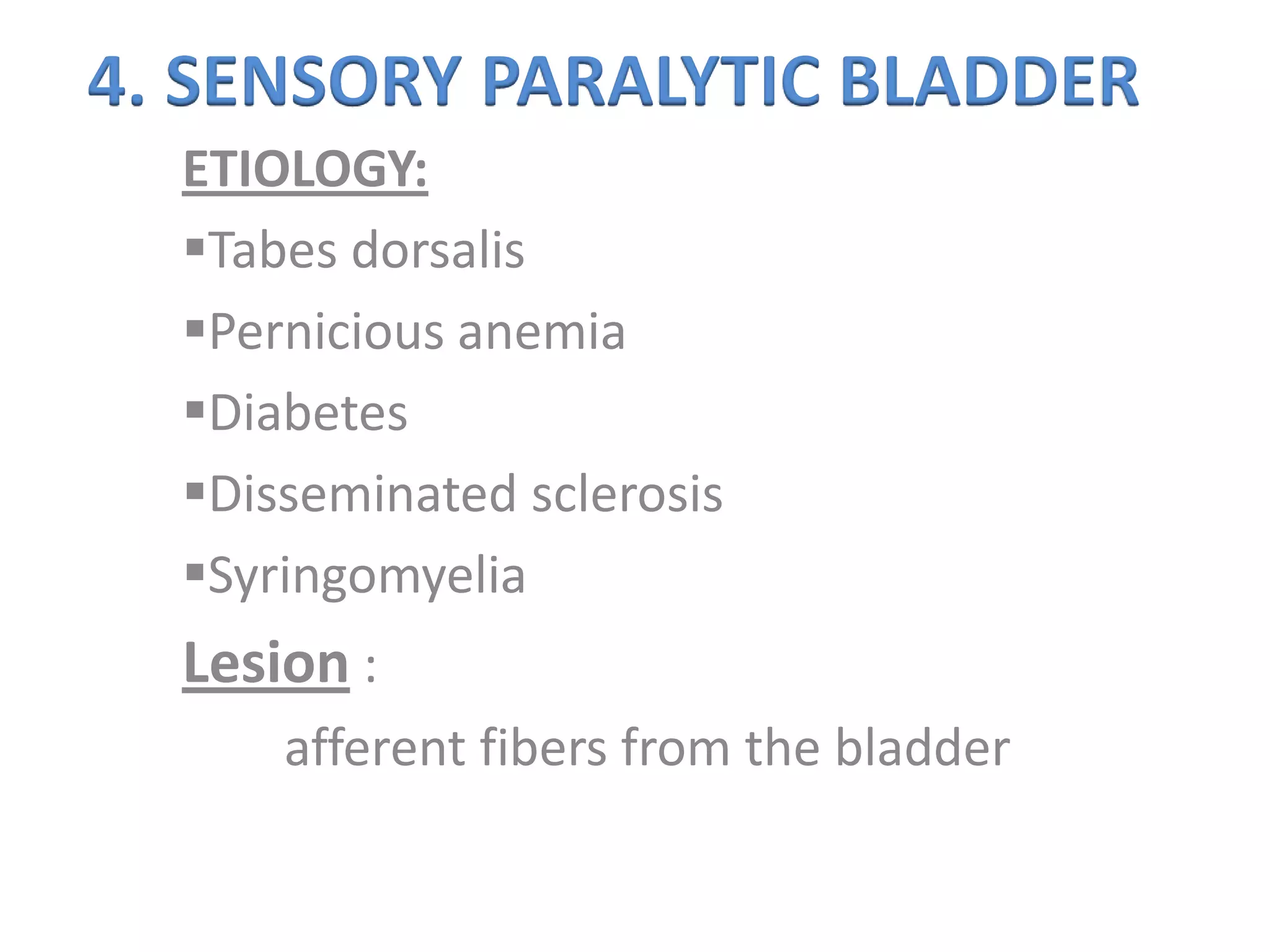 4. SENSORY PARALYTIC BLADDER

ETIOLOGY:

▪Tabes dorsalis

▪Pernicious anemia

▪Diabetes

▪Disseminated sclerosis

▪Syringomyelia

Lesion :

afferent fibers from the bladder